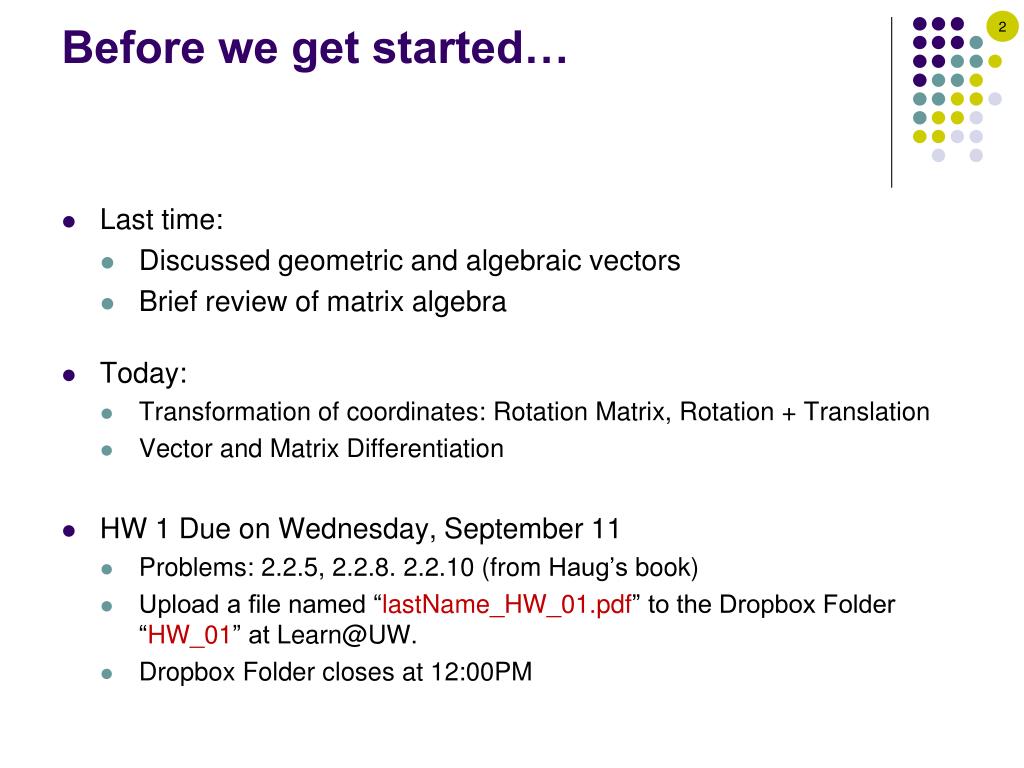 Before we get started…

2

- Last time:
  - Discussed geometric and algebraic vectors
  - Brief review of matrix algebra

- Today:
  - Transformation of coordinates: Rotation Matrix, Rotation + Translation
  - Vector and Matrix Differentiation

- HW 1 Due on Wednesday, September 11
  - Problems: 2.2.5, 2.2.8. 2.2.10 (from Haug’s book)
  - Upload a file named “lastName_HW_01.pdf” to the Dropbox Folder “HW_01” at Learn@UW.
  - Dropbox Folder closes at 12:00PM